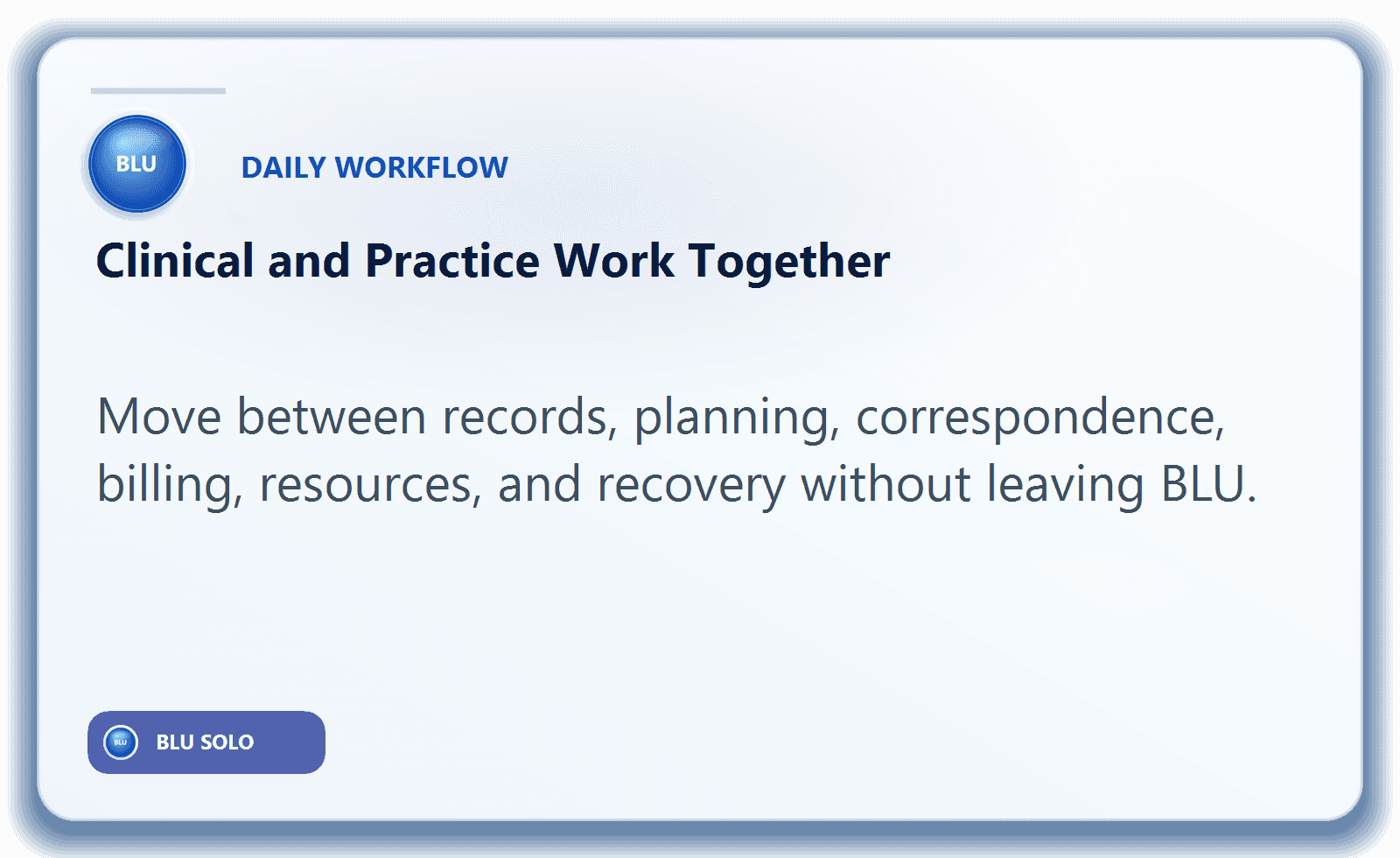 BLU

DAILY WORKFLOW

Clinical and Practice Work Together

Move between records, planning, correspondence, billing, resources, and recovery without leaving BLU.

BLU

BLU SOLO